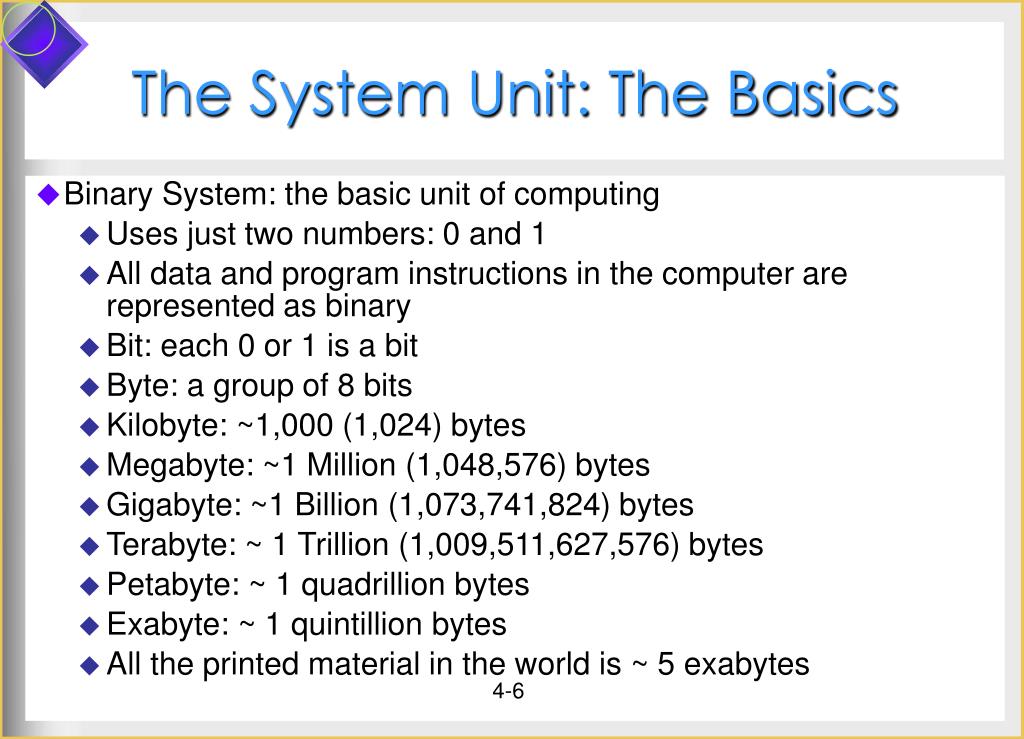 The System Unit: The Basics

Binary System: the basic unit of computing

Uses just two numbers: 0 and 1

All data and program instructions in the computer are represented as binary

Bit: each 0 or 1 is a bit

Byte: a group of 8 bits

Kilobyte: ~1,000 (1,024) bytes

Megabyte: ~1 Million (1,048,576) bytes

Gigabyte: ~1 Billion (1,073,741,824) bytes

Terabyte: ~ 1 Trillion (1,009,511,627,576) bytes

Petabyte: ~ 1 quadrillion bytes

Exabyte: ~ 1 quintillion bytes

All the printed material in the world is ~ 5 exabytes

4-6